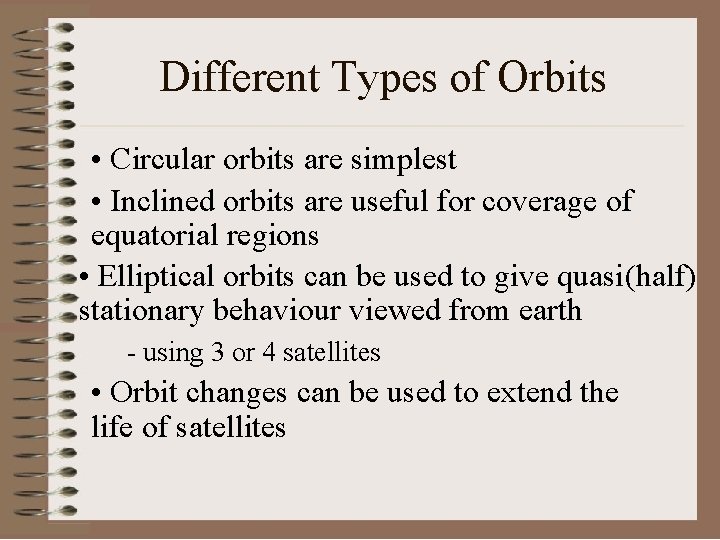 Different Types of Orbits

• Circular orbits are simplest

• Inclined orbits are useful for coverage of equatorial regions

• Elliptical orbits can be used to give quasi(half) stationary behaviour viewed from earth

- using 3 or 4 satellites

• Orbit changes can be used to extend the life of satellites